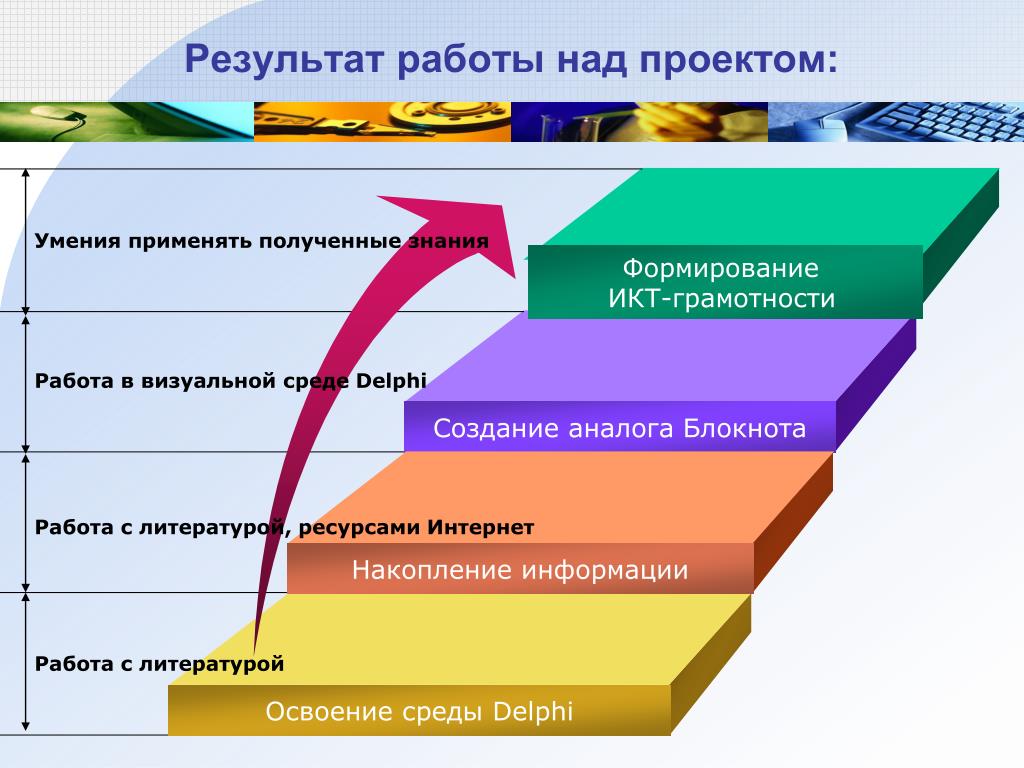 Результат работы над проектом:

Умения применять полученные знания

Формирование ИКТ-грамотности

Работа в визуальной среде Delphi

Создание аналога Блокнота

Работа с литературой, ресурсами Интернет

Накопление информации

Работа с литературой

Освоение среды Delphi